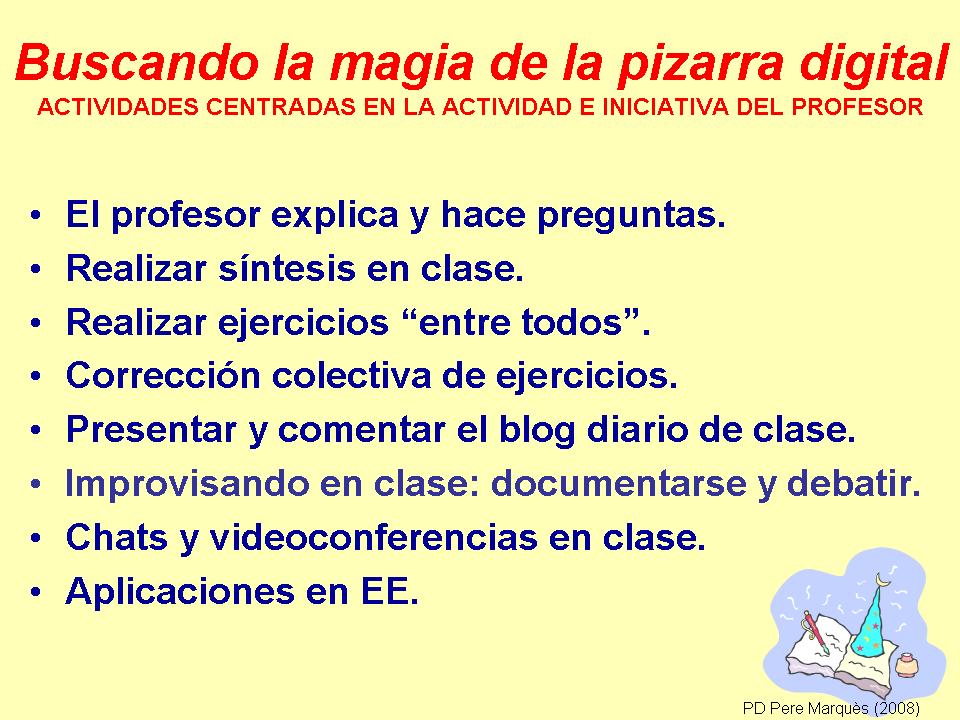 Buscando la magia de la pizarra digital
ACTIVIDADES CENTRADAS EN LA ACTIVIDAD E INICIATIVA DEL PROFESOR

• El profesor explica y hace preguntas.
• Realizar síntesis en clase.
• Realizar ejercicios “entre todos”.
• Corrección colectiva de ejercicios.
• Presentar y comentar el blog diario de clase.
• Improvisando en clase: documentarse y debatir.
• Chats y videoconferencias en clase.
• Aplicaciones en EE.

PD Pere Marquès (2008)